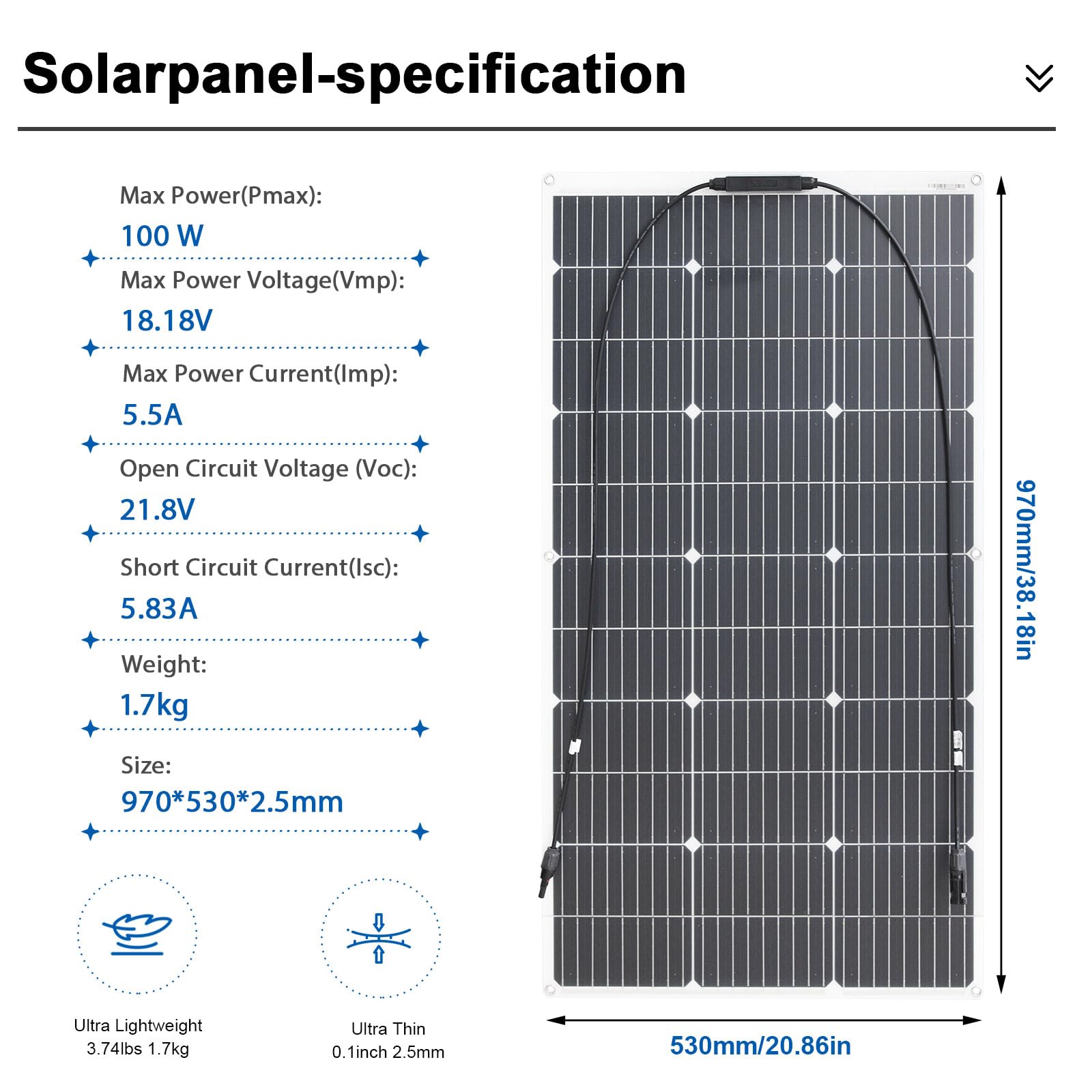 Solarpanel-specification

Max Power(Pmax):
100 W

Max Power Voltage(Vmp):
18.18V

Max Power Current(Imp):
5.5A

Open Circuit Voltage (Voc):
21.8V

Short Circuit Current(Isc):
5.83A

Weight:
1.7kg

Size:
970*530*2.5mm

Ultra Lightweight
3.74lbs 1.7kg

Ultra Thin
0.1inch 2.5mm

970mm/38.18in

530mm/20.86in